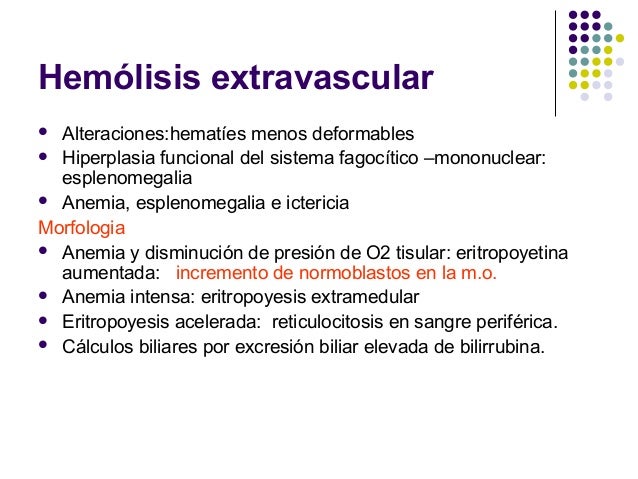 Hemólisis extravascular

- Alteraciones:hematíes menos deformables
- Hiperplasia funcional del sistema fagocítico –mononuclear: esplenomegalia
- Anemia, esplenomegalia e ictericia

Morfologia

- Anemia y disminución de presión de O2 tisular: eritropoyetina aumentada: incremento de normoblastos en la m.o.
- Anemia intensa: eritropoyesis extramedular
- Eritropoyesis acelerada: reticulocitosis en sangre periférica.
- Cálculos biliares por excresión biliar elevada de bilirrubina.